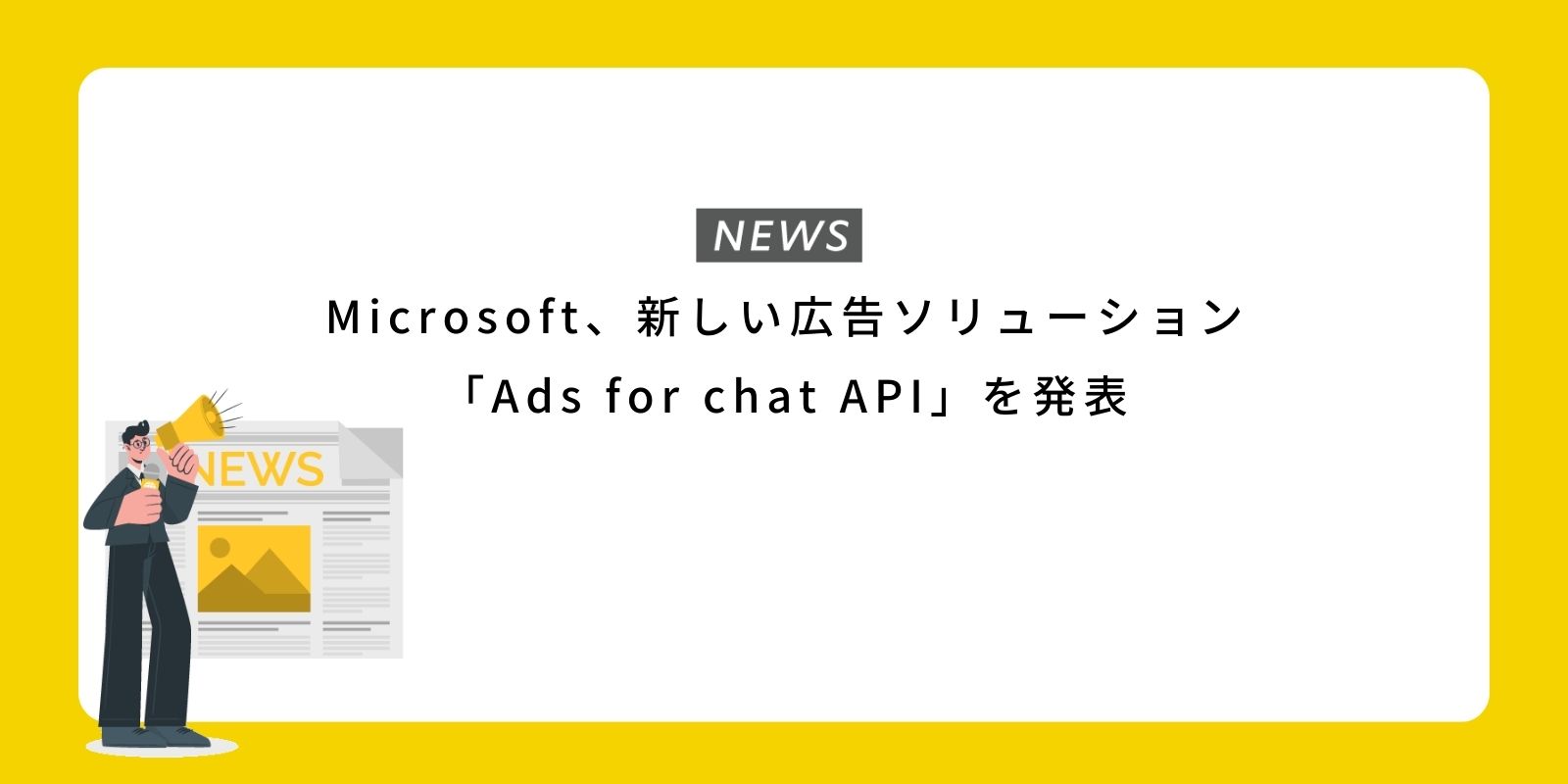 NEWS

Microsoft、新しい広告ソリューション「Ads for chat API」を発表

NEWS